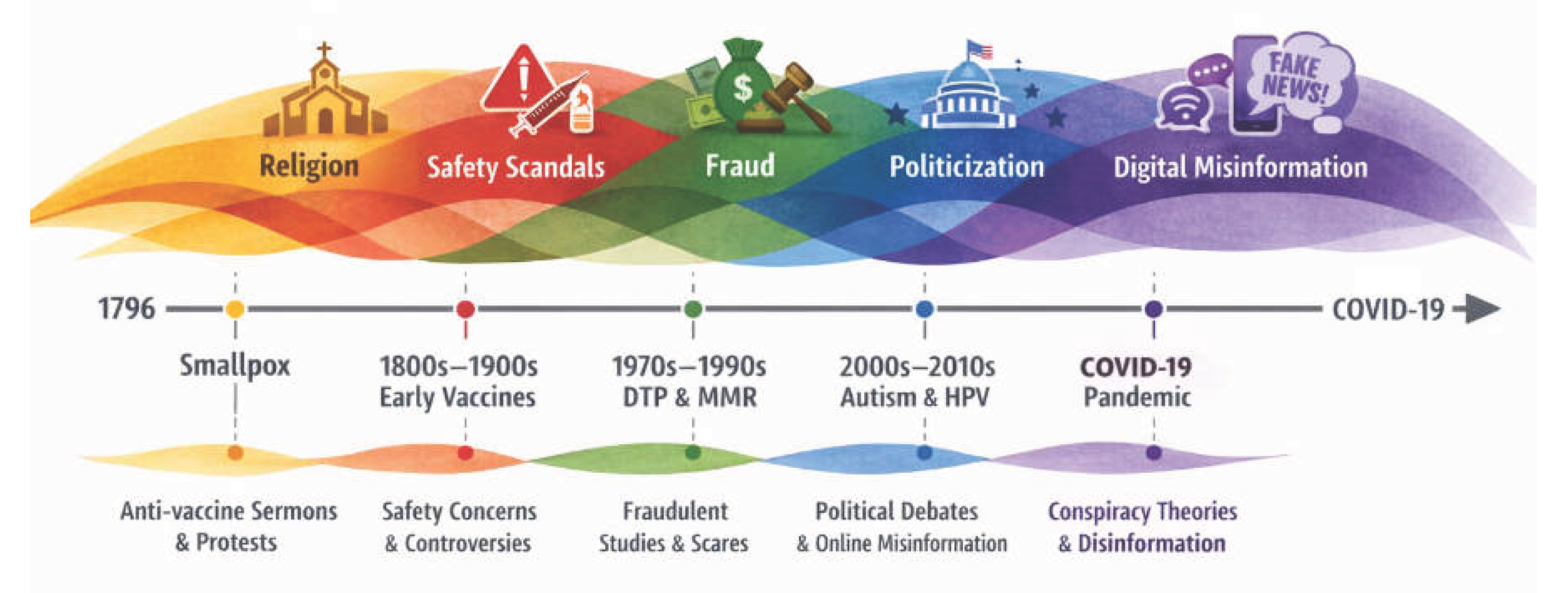 FAKE NEWS!

Religion

Safety Scandals

Fraud

Politicization

Digital Misinformation

1796

COVID-19

Smallpox

1800s–1900s
Early Vaccines

1970s–1990s
DTP & MMR

2000s–2010s
Autism & HPV

COVID-19
Pandemic

Anti-vaccine Sermons & Protests

Safety Concerns & Controversies

Fraudulent Studies & Scares

Political Debates & Online Misinformation

Conspiracy Theories & Disinformation